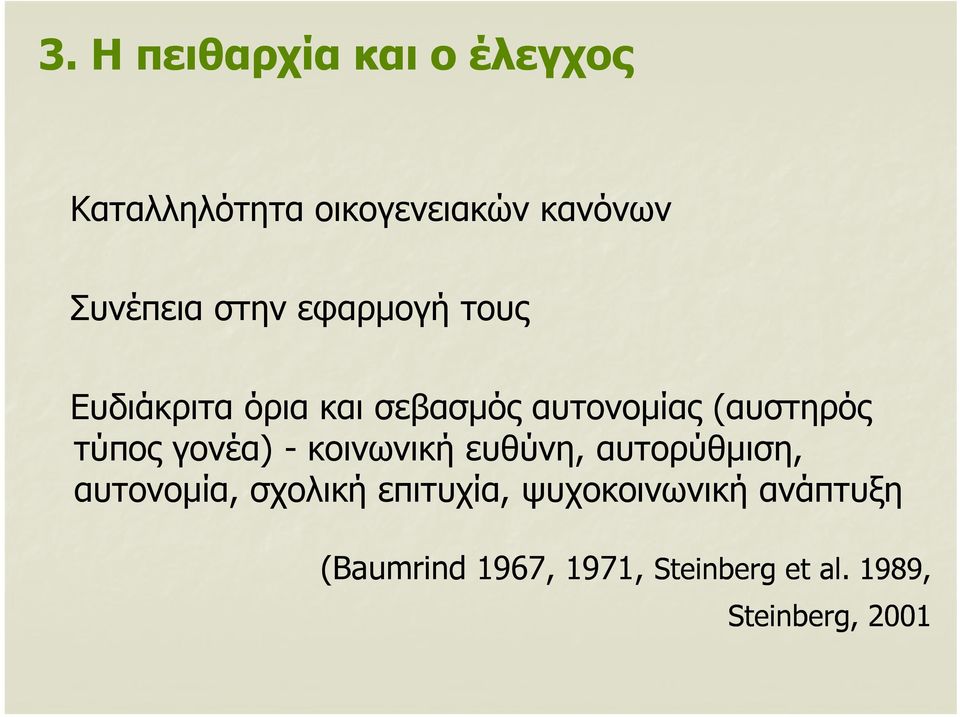 3. Η πειθαρχία και ο έλεγχος

Καταλληλότητα οικογενειακών κανόνων

Συνέπεια στην εφαρμογή τους

Ευδιάκριτα όρια και σεβασμός αυτονομίας (αυστηρός τύπος γονέα) - κοινωνική ευθύνη, αυτορύθμιση, αυτονομία, σχολική επιτυχία, ψυχοκοινωνική ανάπτυξη

(Baumrind 1967, 1971, Steinberg et al. 1989, Steinberg, 2001